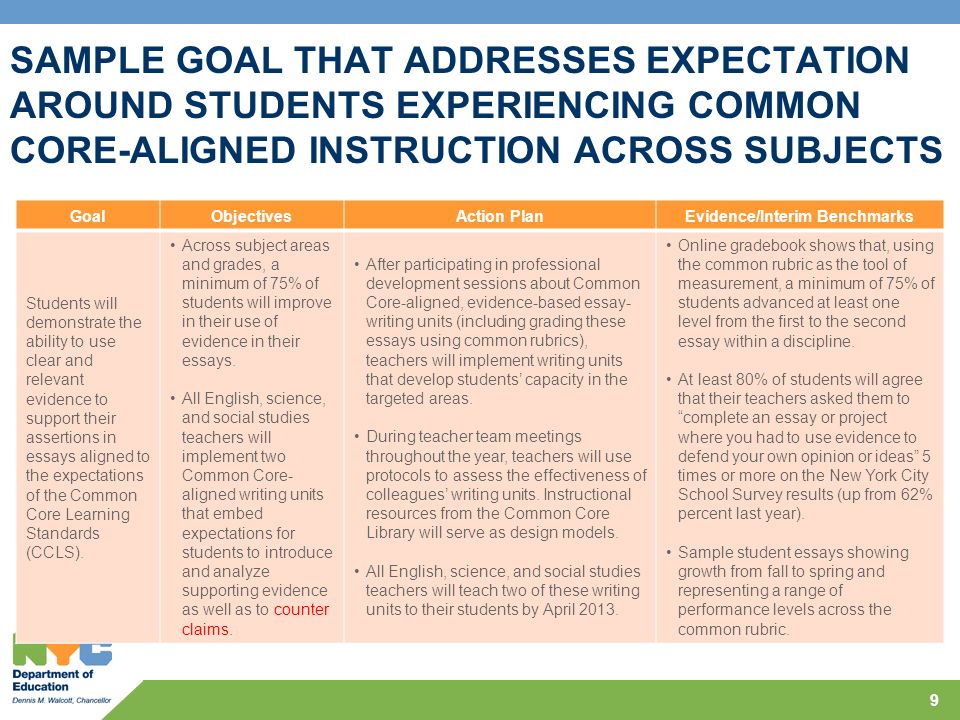 SAMPLE GOAL THAT ADDRESSES EXPECTATION AROUND STUDENTS EXPERIENCING COMMON CORE-ALIGNED INSTRUCTION ACROSS SUBJECTS

| Goal | Objectives | Action Plan | Evidence/Interim Benchmarks |
|---|---|---|---|
| Students will demonstrate the ability to use clear and relevant evidence to support their assertions in essays aligned to the expectations of the Common Core Learning Standards (CCLS). | • Across subject areas and grades, a minimum of 75% of students will improve in their use of evidence in their essays. • All English, science, and social studies teachers will implement two Common Core-aligned writing units that embed expectations for students to introduce and analyze supporting evidence as well as to counter claims. | • After participating in professional development sessions about Common Core-aligned, evidence-based essay-writing units (including grading these essays using common rubrics), teachers will implement writing units that develop students' capacity in the targeted areas. • During teacher team meetings throughout the year, teachers will use protocols to assess the effectiveness of colleagues' writing units. Instructional resources from the Common Core Library will serve as design models. • All English, science, and social studies teachers will teach two of these writing units to their students by April 2013. | • Online gradebook shows that, using the common rubric as the tool of measurement, a minimum of 75% of students advanced at least one level from the first to the second essay within a discipline. • At least 80% of students will agree that their teachers asked them to "complete an essay or project where you had to use evidence to defend your own opinion or ideas" 5 times or more on the New York City School Survey results (up from 62% percent last year). • Sample student essays showing growth from fall to spring and representing a range of performance levels across the common rubric. |

NYC
Department of Education
Dennis M. Walcott, Chancellor

9